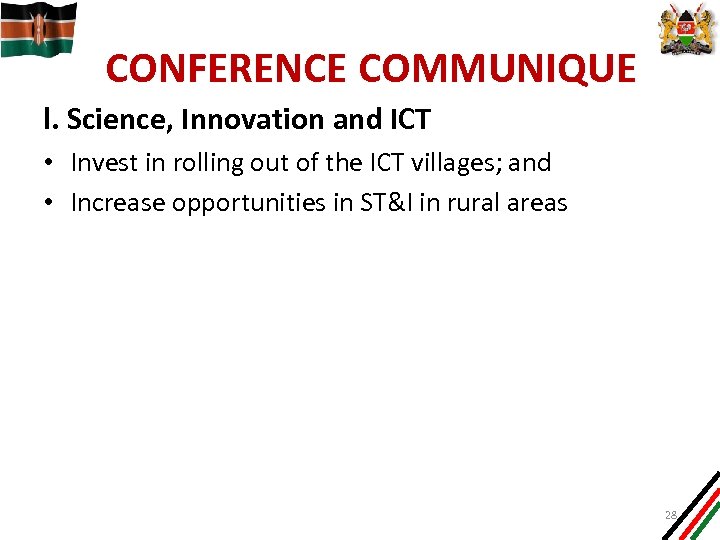 CONFERENCE COMMUNIQUE

I. Science, Innovation and ICT

• Invest in rolling out of the ICT villages; and
• Increase opportunities in ST&I in rural areas

28